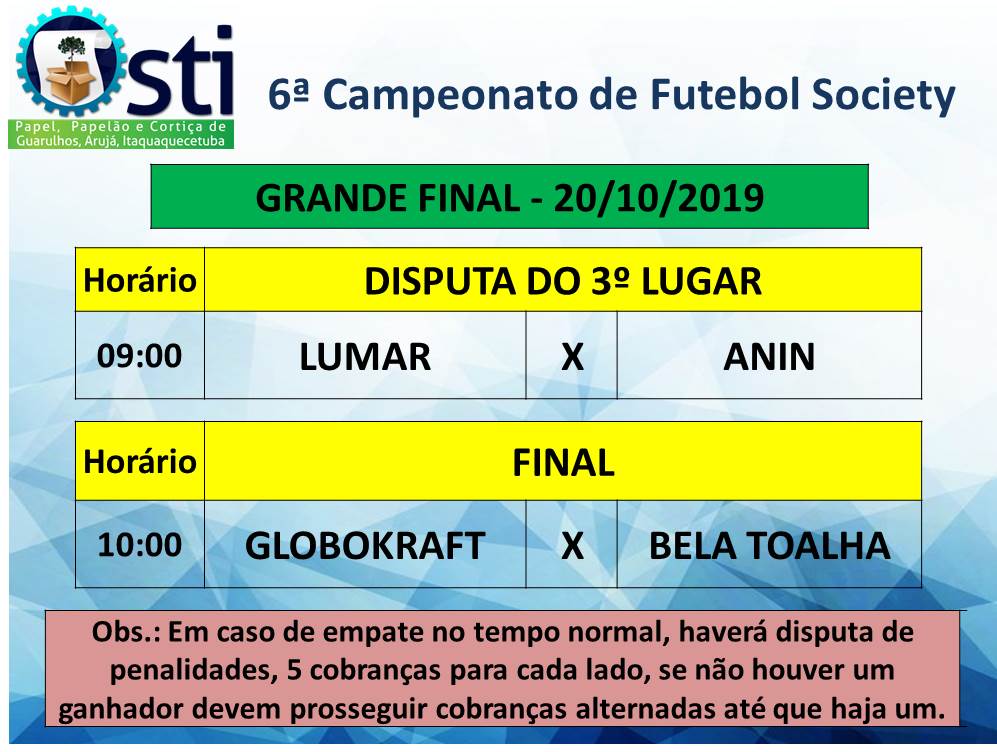 sti
Papel, Papelão e Cortiça de Guarulhos, Arujá, Itaquaquecetuba

6ª Campeonato de Futebol Society

GRANDE FINAL - 20/10/2019

| Horário | DISPUTA DO 3º LUGAR | | |
|---|---|---|---|
| 09:00 | LUMAR | X | ANIN |

| Horário | FINAL | | |
|---|---|---|---|
| 10:00 | GLOBOKRAFT | X | BELA TOALHA |

Obs.: Em caso de empate no tempo normal, haverá disputa de penalidades, 5 cobranças para cada lado, se não houver um ganhador devem prosseguir cobranças alternadas até que haja um.